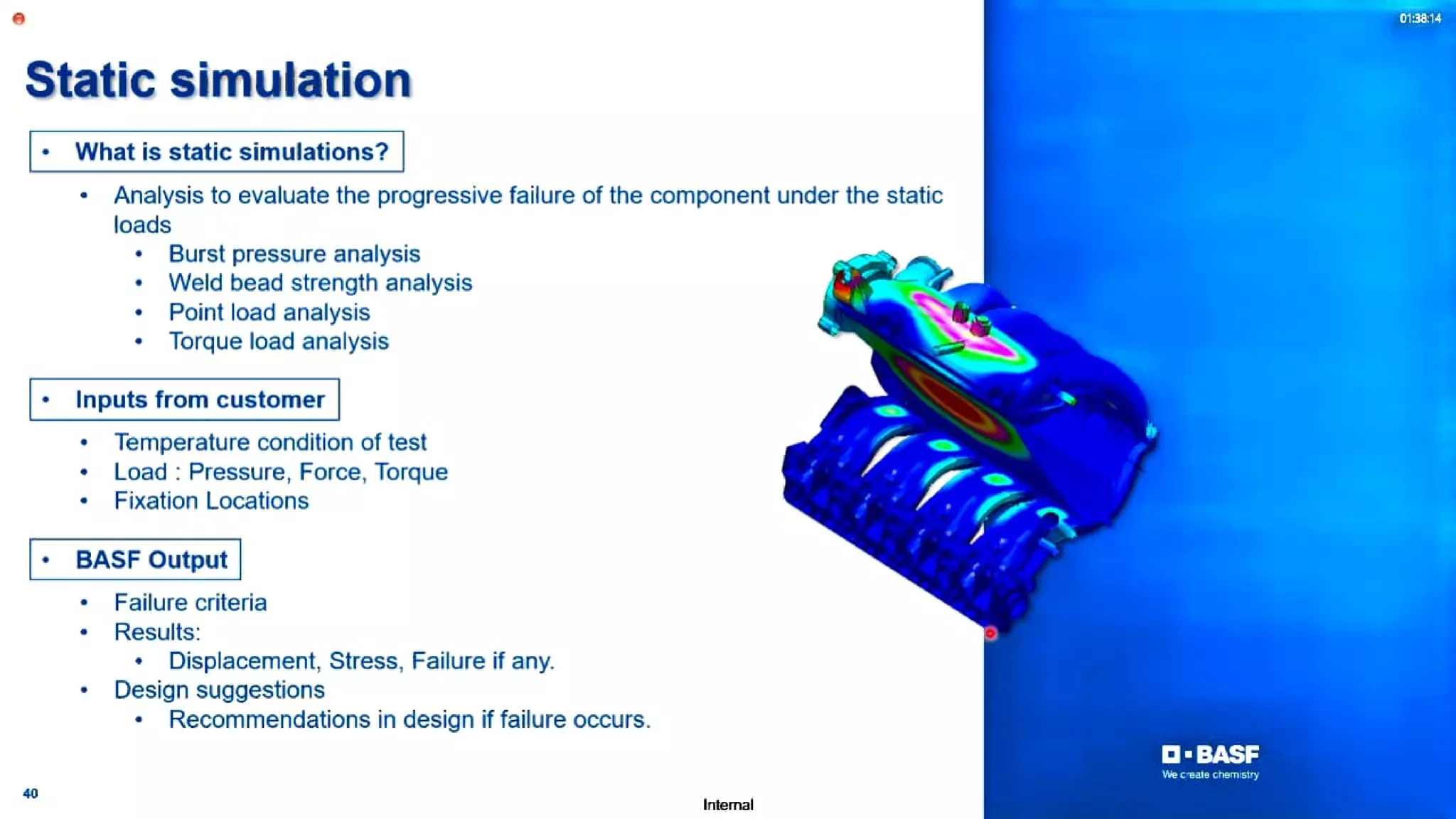 01:38:14

Static simulation

• What is static simulations?

• Analysis to evaluate the progressive failure of the component under the static loads
  • Burst pressure analysis
  • Weld bead strength analysis
  • Point load analysis
  • Torque load analysis

• Inputs from customer

• Temperature condition of test
• Load : Pressure, Force, Torque
• Fixation Locations

• BASF Output

• Failure criteria
• Results:
  • Displacement, Stress, Failure if any.
• Design suggestions
  • Recommendations in design if failure occurs.

BASF
We create chemistry

40

Internal